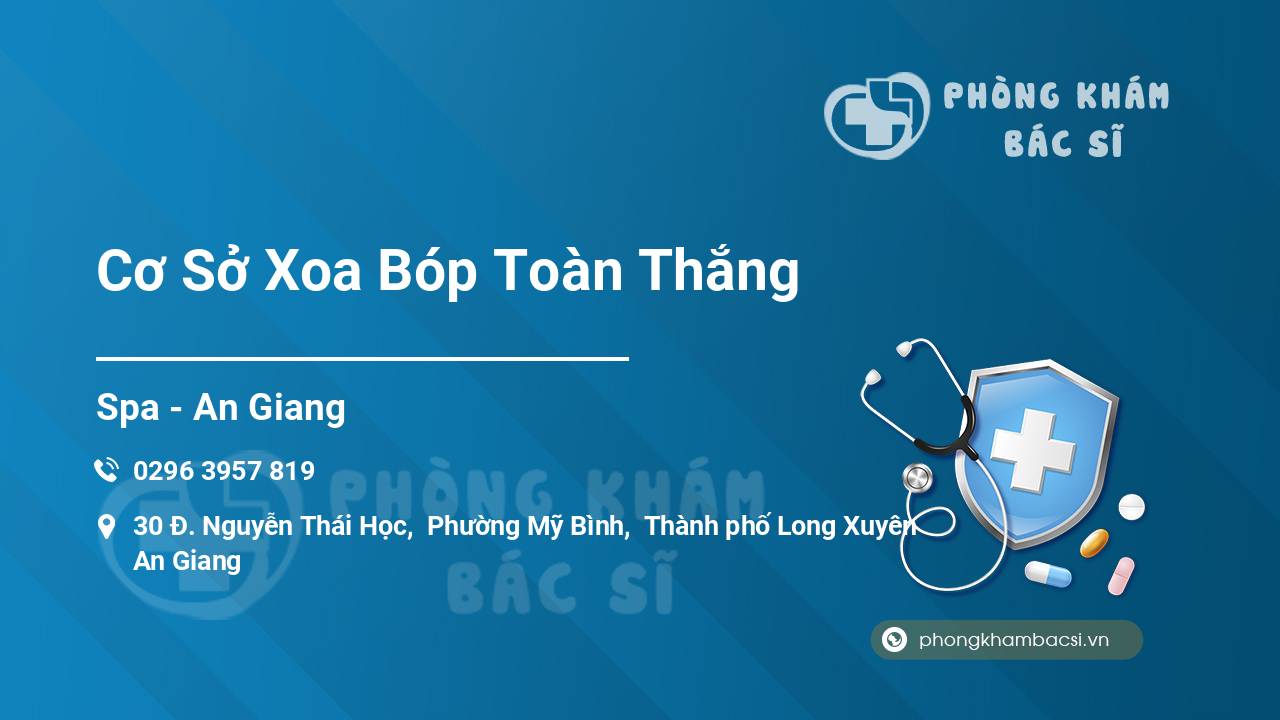 PHÒNG KHÁM BÁC SĨ

Cơ Sở Xoa Bóp Toàn Thắng

Spa - An Giang

0296 3957 819

30 Đ. Nguyễn Thái Học, Phường Mỹ Bình, Thành phố Long Xuyên An Giang

PHÒNG KHÁM BÁC SĨ

phongkhambacsi.vn